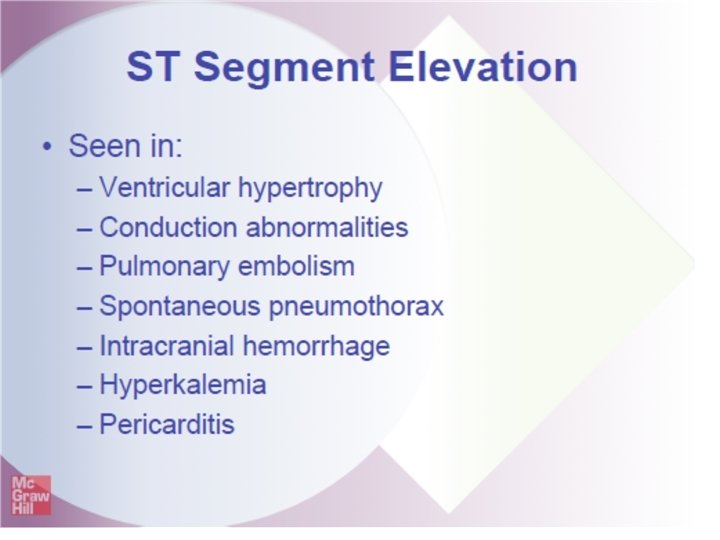 ST Segment Elevation

• Seen in:
– Ventricular hypertrophy
– Conduction abnormalities
– Pulmonary embolism
– Spontaneous pneumothorax
– Intracranial hemorrhage
– Hyperkalemia
– Pericarditis

Mc Graw Hill